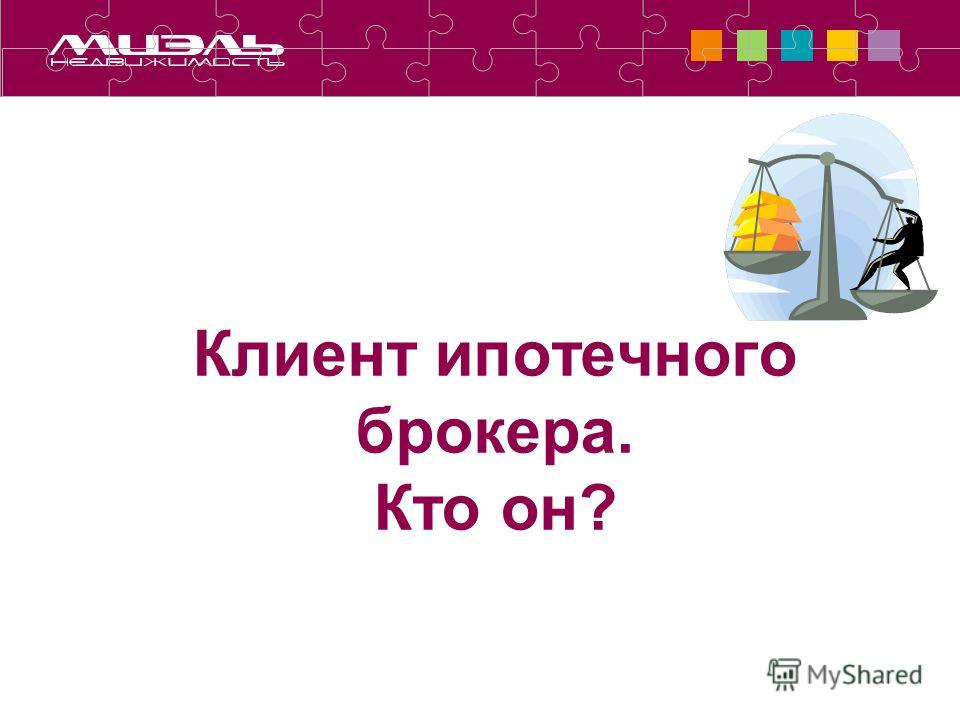 МИЭЛЬ
НЕДВИЖИМОСТЬ

Клиент ипотечного брокера.
Кто он?

MyShared